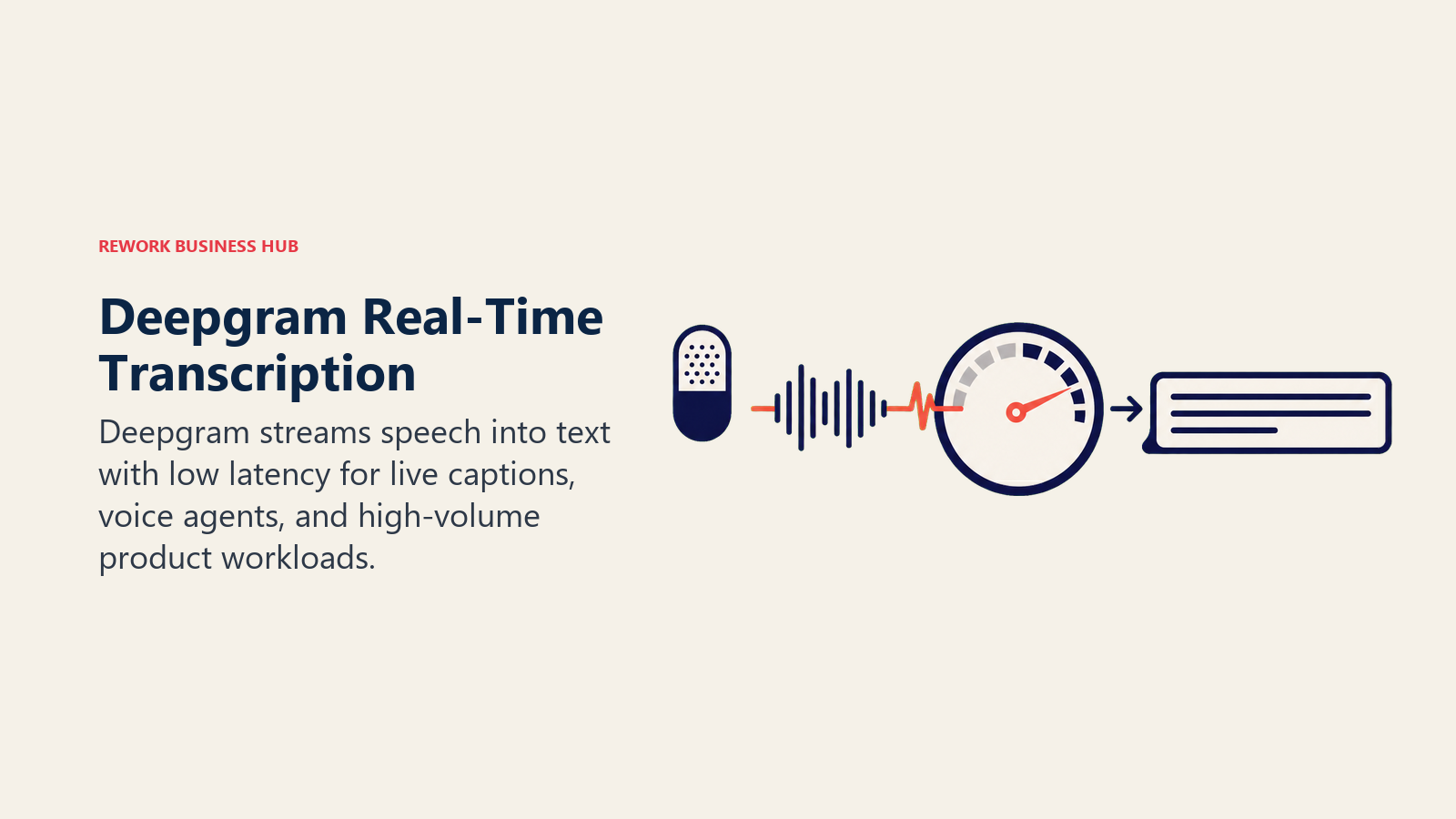 REWORK BUSINESS HUB

Deepgram Real-Time Transcription

Deepgram streams speech into text with low latency for live captions, voice agents, and high-volume product workloads.